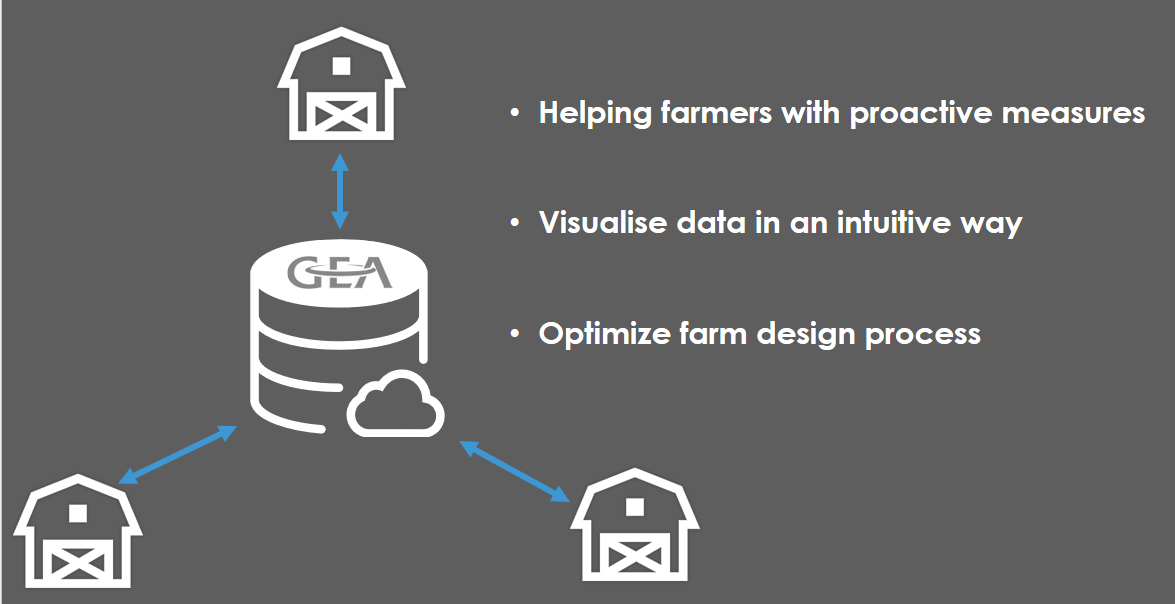 GEA

• Helping farmers with proactive measures

• Visualise data in an intuitive way

• Optimize farm design process